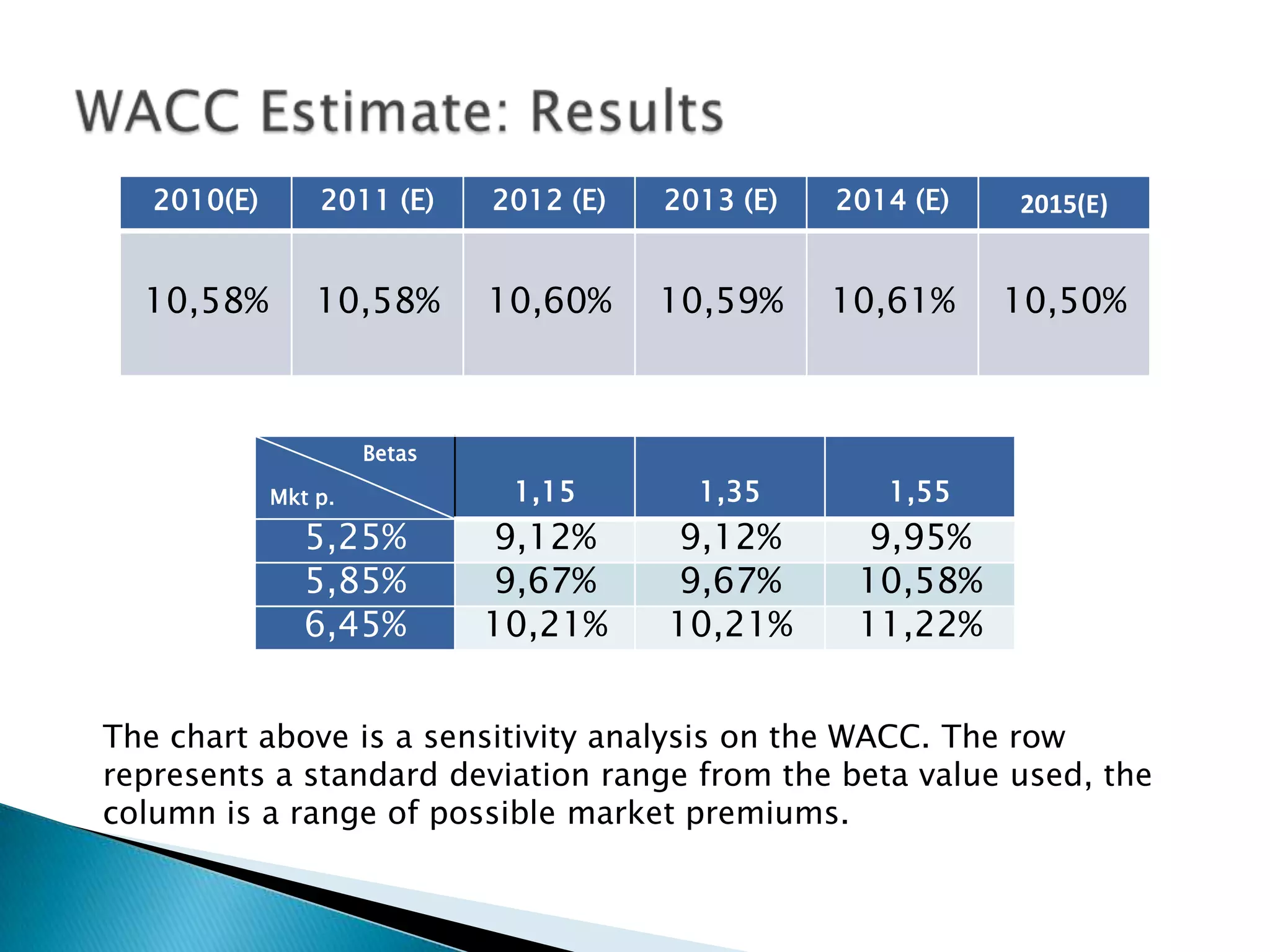 WACC Estimate: Results

| 2010(E) | 2011 (E) | 2012 (E) | 2013 (E) | 2014 (E) | 2015(E) |
|---|---|---|---|---|---|
| 10,58% | 10,58% | 10,60% | 10,59% | 10,61% | 10,50% |

| Betas / Mkt p. | 1,15 | 1,35 | 1,55 |
|---|---|---|---|
| 5,25% | 9,12% | 9,12% | 9,95% |
| 5,85% | 9,67% | 9,67% | 10,58% |
| 6,45% | 10,21% | 10,21% | 11,22% |

The chart above is a sensitivity analysis on the WACC. The row represents a standard deviation range from the beta value used, the column is a range of possible market premiums.